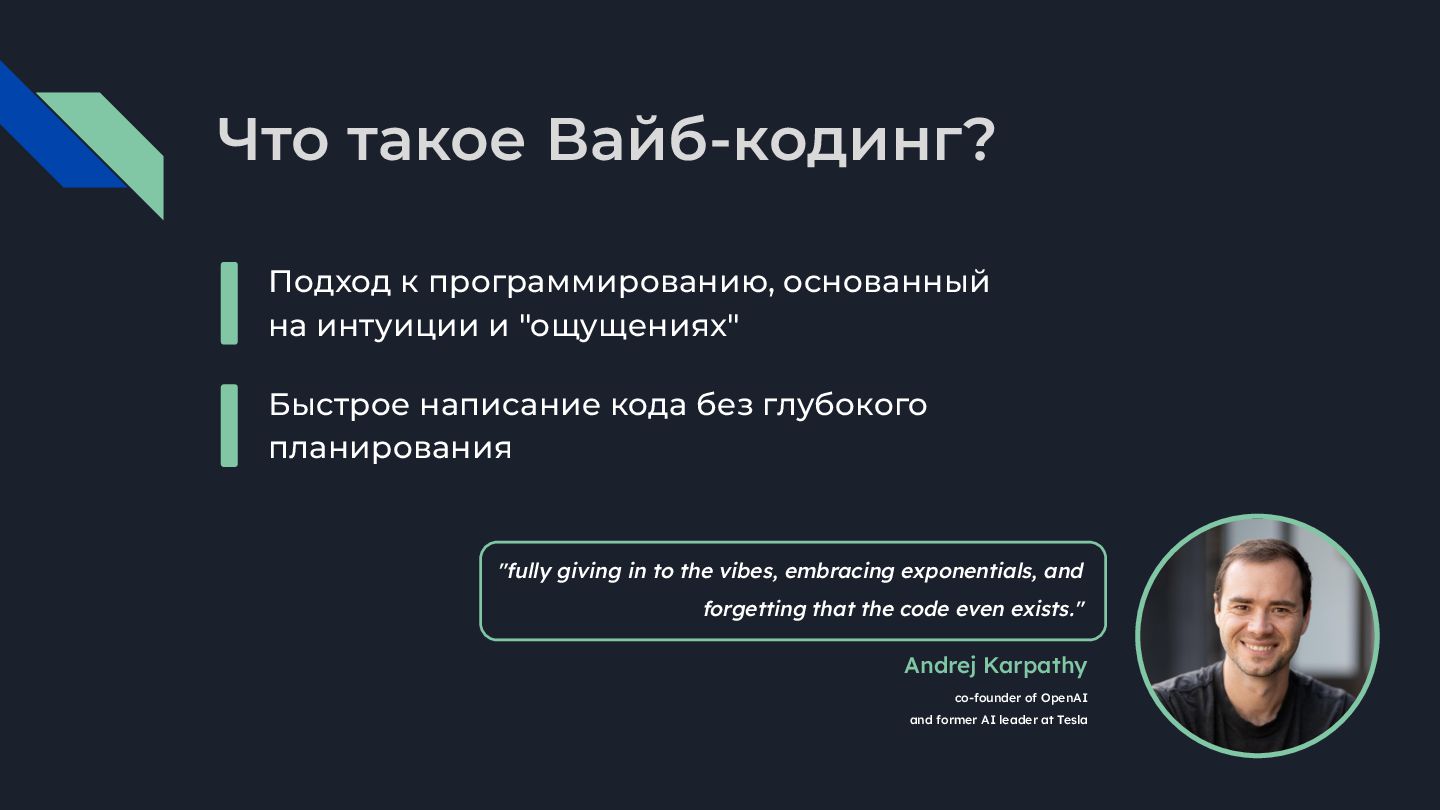 Что такое Вайб-кодинг?

Подход к программированию, основанный на интуиции и "ощущениях"

Быстрое написание кода без глубокого планирования

"fully giving in to the vibes, embracing exponentials, and forgetting that the code even exists."

Andrej Karpathy

co-founder of OpenAI
and former AI leader at Tesla